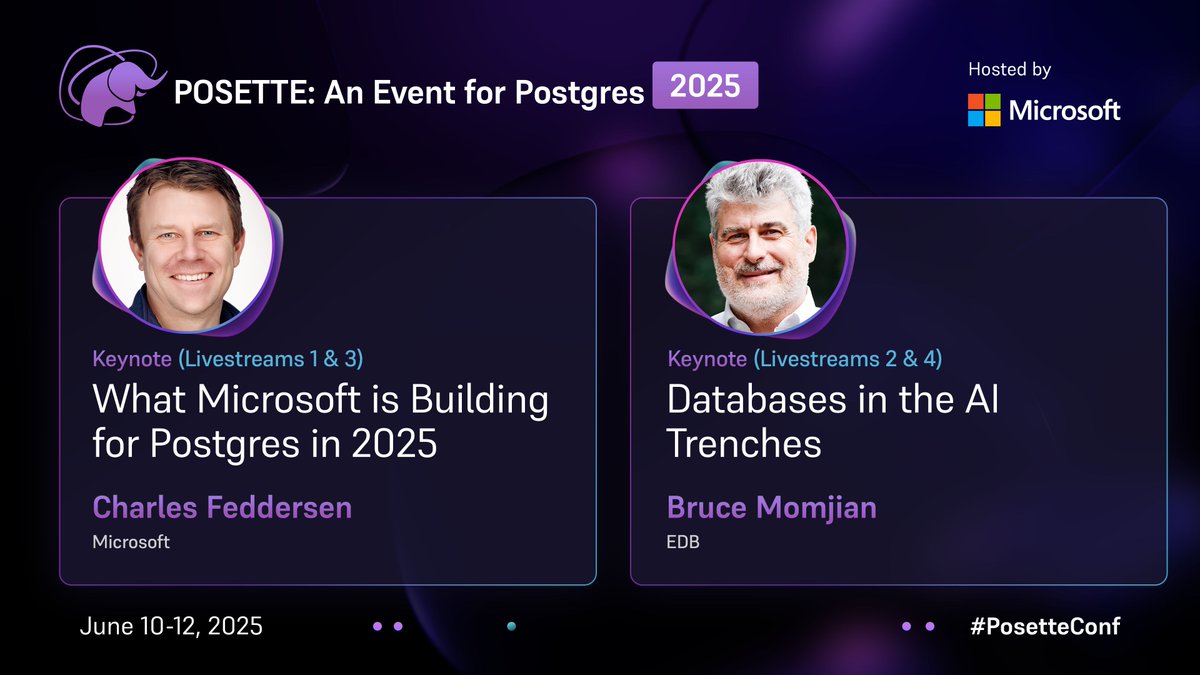 POSETTE: An Event for Postgres 2025

Hosted by
Microsoft

Keynote (Livestreams 1 & 3)
What Microsoft is Building for Postgres in 2025
Charles Feddersen
Microsoft

Keynote (Livestreams 2 & 4)
Databases in the AI Trenches
Bruce Momjian
EDB

June 10-12, 2025

#PosetteConf